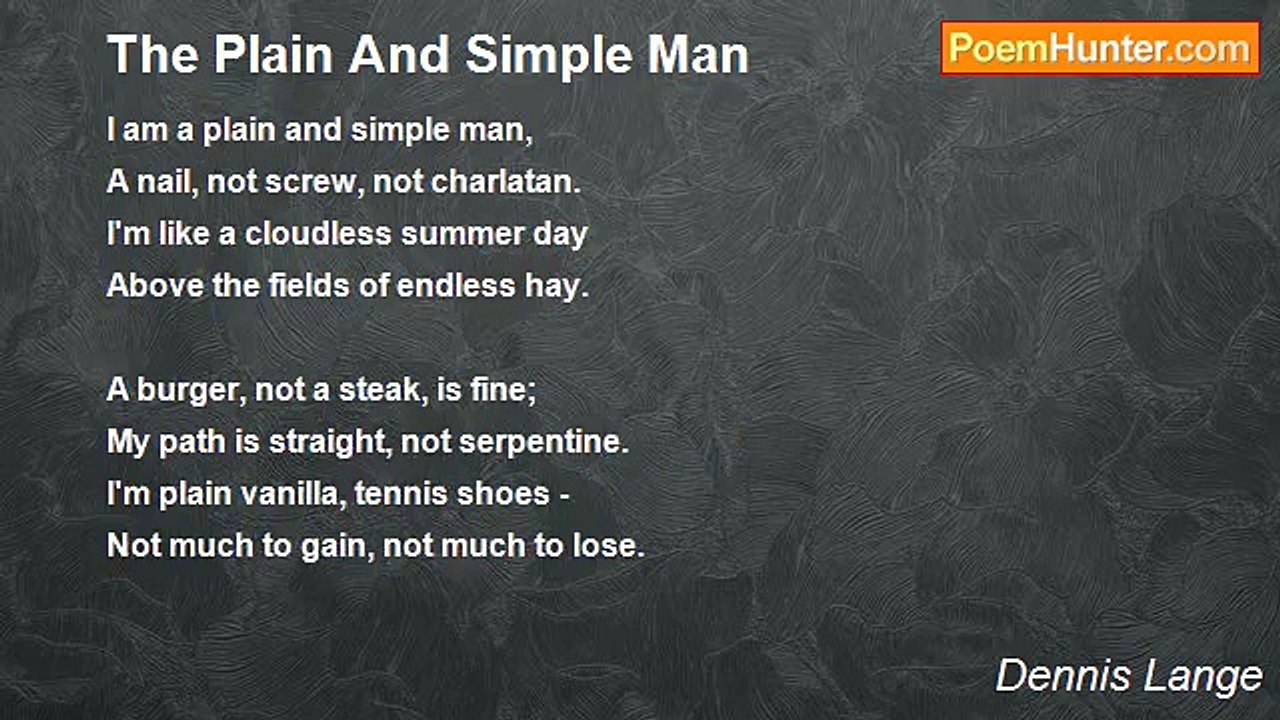 The Plain And Simple Man

PoemHunter.com

I am a plain and simple man,
A nail, not screw, not charlatan.
I'm like a cloudless summer day
Above the fields of endless hay.

A burger, not a steak, is fine;
My path is straight, not serpentine.
I'm plain vanilla, tennis shoes -
Not much to gain, not much to lose.

Dennis Lange